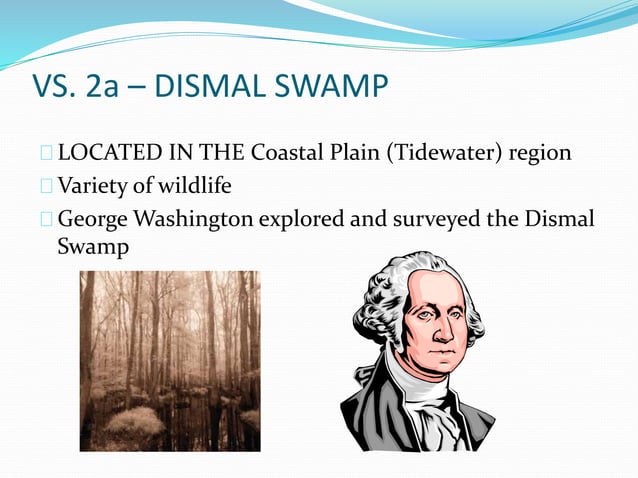 VS. 2a – DISMAL SWAMP

LOCATED IN THE Coastal Plain (Tidewater) region

Variety of wildlife

George Washington explored and surveyed the Dismal Swamp